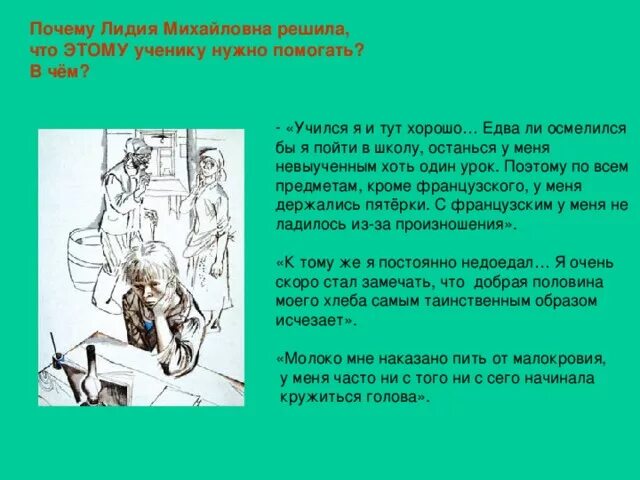 Почему Лидия Михайловна решила, что ЭТОМУ ученику нужно помогать? В чём?

- «Учился я и тут хорошо… Едва ли осмелился бы я пойти в школу, останься у меня невыученным хоть один урок. Поэтому по всем предметам, кроме французского, у меня держались пятёрки. С французским у меня не ладилось из-за произношения».

«К тому же я постоянно недоедал… Я очень скоро стал замечать, что добрая половина моего хлеба самым таинственным образом исчезает».

«Молоко мне наказано пить от малокровия, у меня часто ни с того ни с сего начинала кружиться голова».